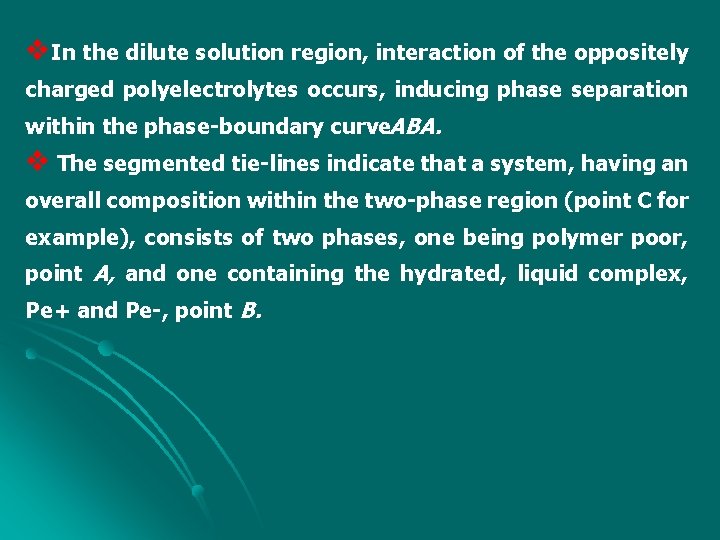 ❖In the dilute solution region, interaction of the oppositely charged polyelectrolytes occurs, inducing phase separation within the phase-boundary curveABA.

❖ The segmented tie-lines indicate that a system, having an overall composition within the two-phase region (point C for example), consists of two phases, one being polymer poor, point A, and one containing the hydrated, liquid complex, Pe+ and Pe-, point B.